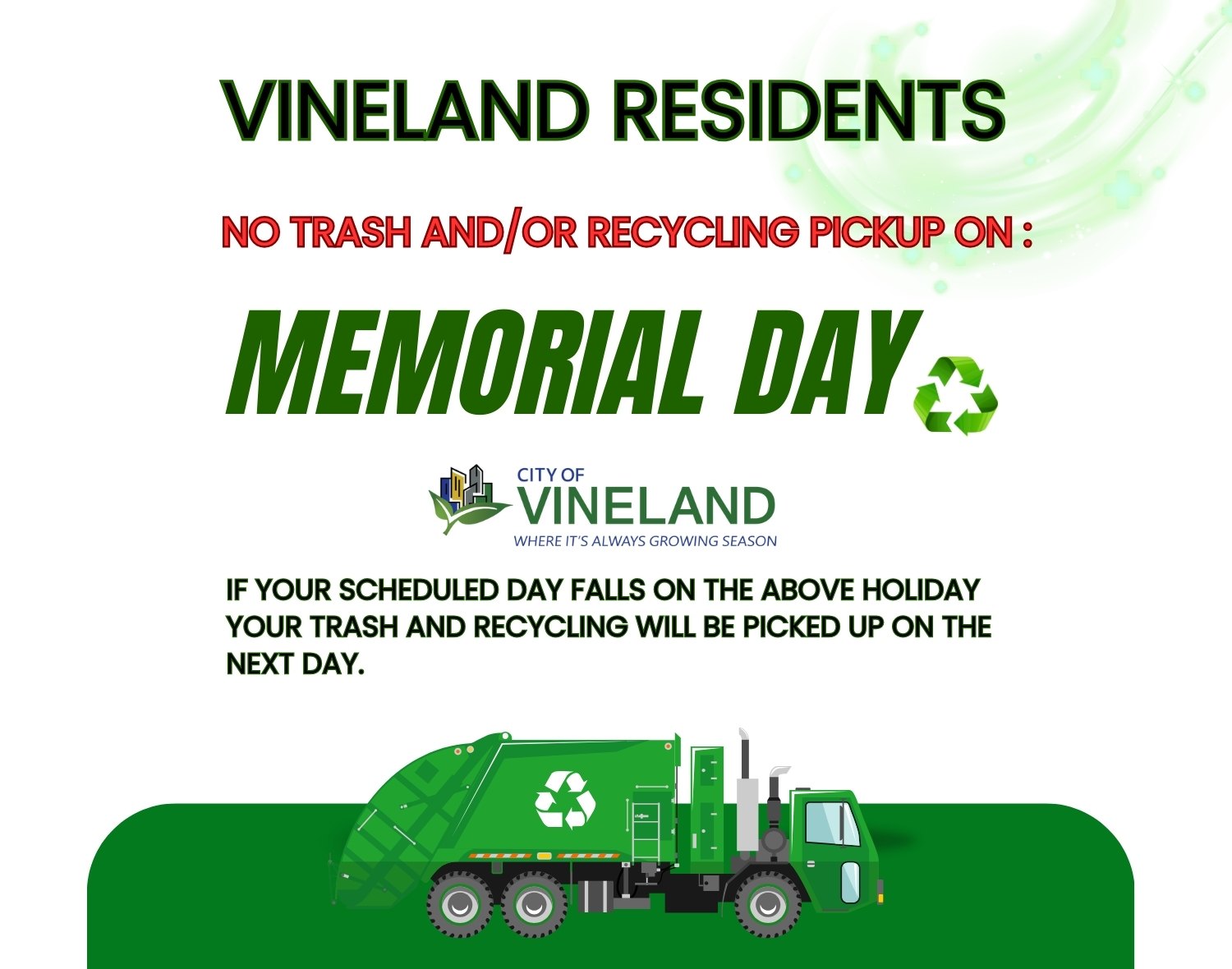 VINELAND RESIDENTS

NO TRASH AND/OR RECYCLING PICKUP ON :

MEMORIAL DAY

CITY OF
VINELAND
WHERE IT'S ALWAYS GROWING SEASON

IF YOUR SCHEDULED DAY FALLS ON THE ABOVE HOLIDAY YOUR TRASH AND RECYCLING WILL BE PICKED UP ON THE NEXT DAY.